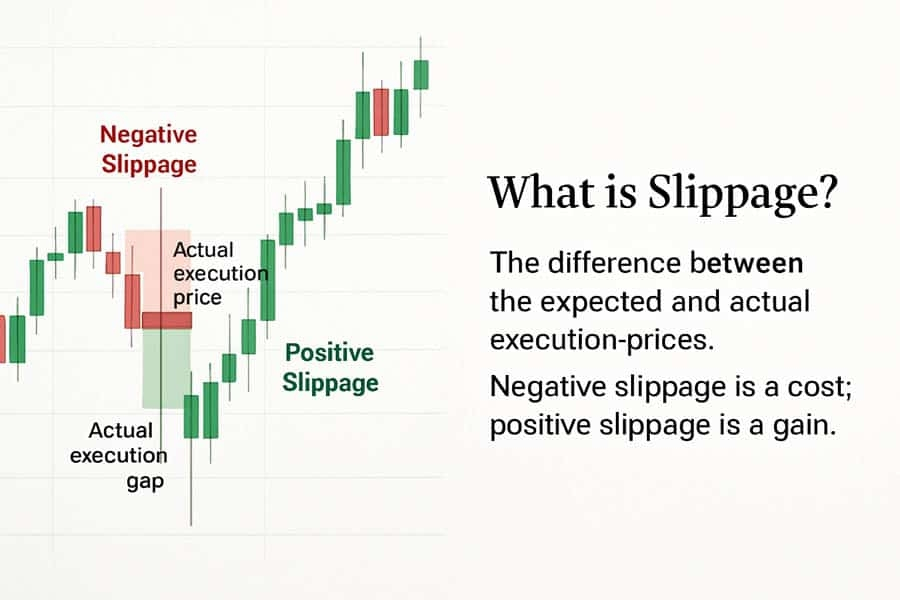 Negative Slippage

Actual execution price

Positive Slippage

Actual execution gap

What is Slippage?

The difference between the expected and actual execution-prices.

Negative slippage is a cost; positive slippage is a gain.